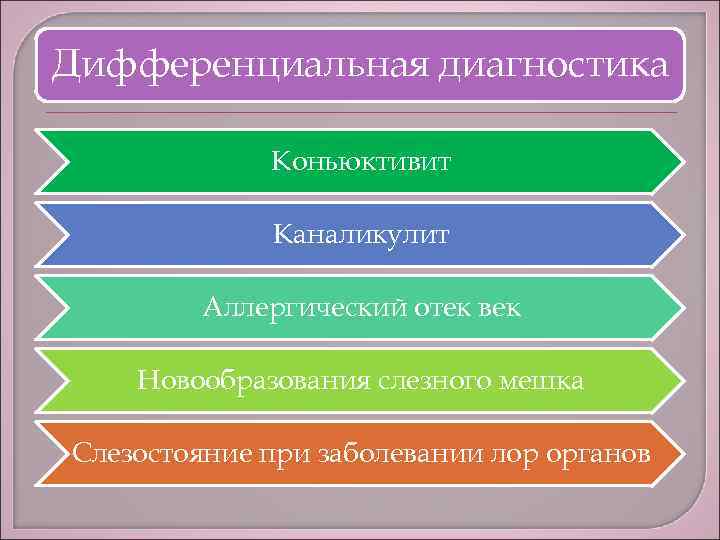 Дифференциальная диагностика

Коньюктивит

Каналикулит

Аллергический отек век

Новообразования слезного мешка

Слезостояние при заболевании лор органов